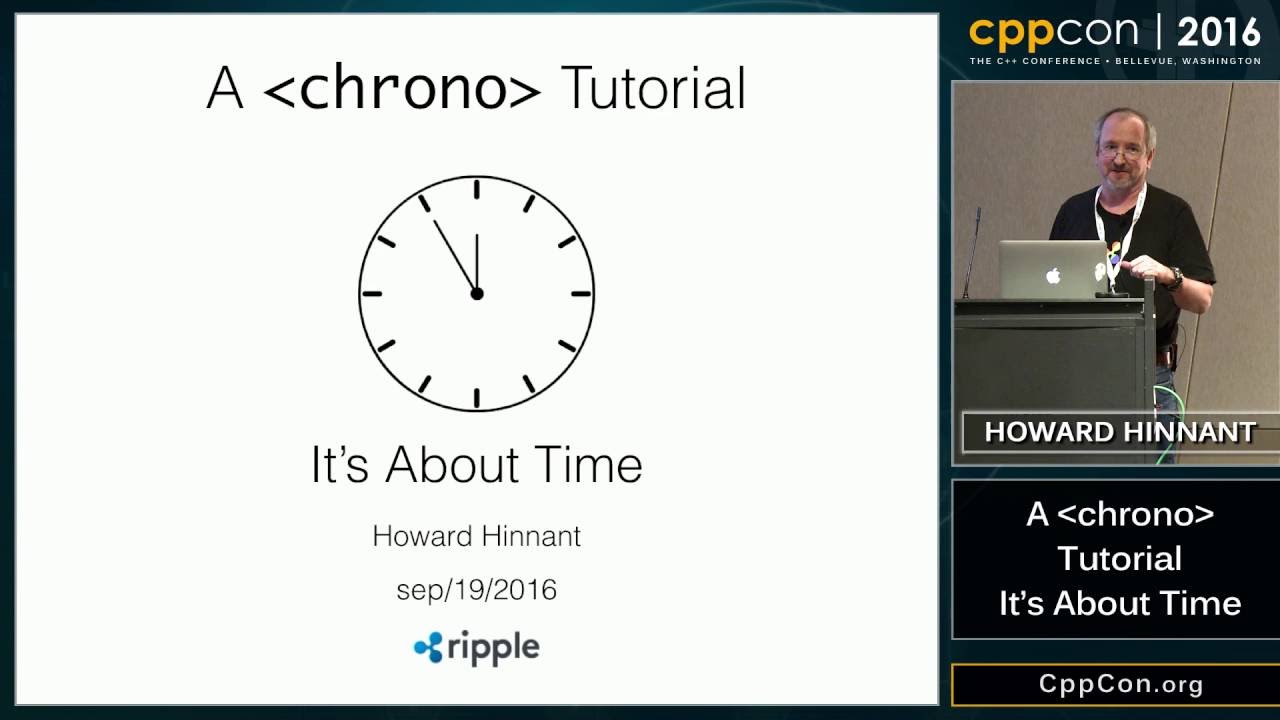 A <chrono> Tutorial

It's About Time

Howard Hinnant

sep/19/2016

ripple

cppcon | 2016

THE C++ CONFERENCE • BELLEVUE, WASHINGTON

HOWARD HINNANT

A <chrono> Tutorial It's About Time

CppCon.org